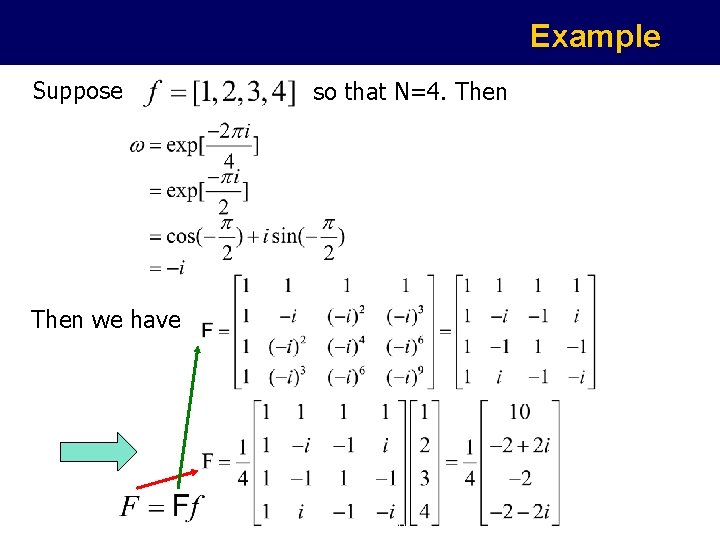 Example

Suppose $f = [1, 2, 3, 4]$ so that N=4. Then

$\omega = \exp[\frac{-2\pi i}{4}]$
$= \exp[\frac{-\pi i}{2}]$
$= \cos(-\frac{\pi}{2}) + i\sin(-\frac{\pi}{2})$
$= -i$

Then we have $\mathsf{F} = \begin{bmatrix} 1 & 1 & 1 & 1 \\ 1 & -i & (-i)^2 & (-i)^3 \\ 1 & (-i)^2 & (-i)^4 & (-i)^6 \\ 1 & (-i)^3 & (-i)^6 & (-i)^9 \end{bmatrix} = \begin{bmatrix} 1 & 1 & 1 & 1 \\ 1 & -i & -1 & i \\ 1 & -1 & 1 & -1 \\ 1 & i & -1 & -i \end{bmatrix}$

$\mathsf{F} = \frac{1}{4}\begin{bmatrix} 1 & 1 & 1 & 1 \\ 1 & -i & -1 & i \\ 1 & -1 & 1 & -1 \\ 1 & i & -1 & -i \end{bmatrix}\begin{bmatrix} 1 \\ 2 \\ 3 \\ 4 \end{bmatrix} = \frac{1}{4}\begin{bmatrix} 10 \\ -2+2i \\ -2 \\ -2-2i \end{bmatrix}$

$F = \mathsf{F}f$